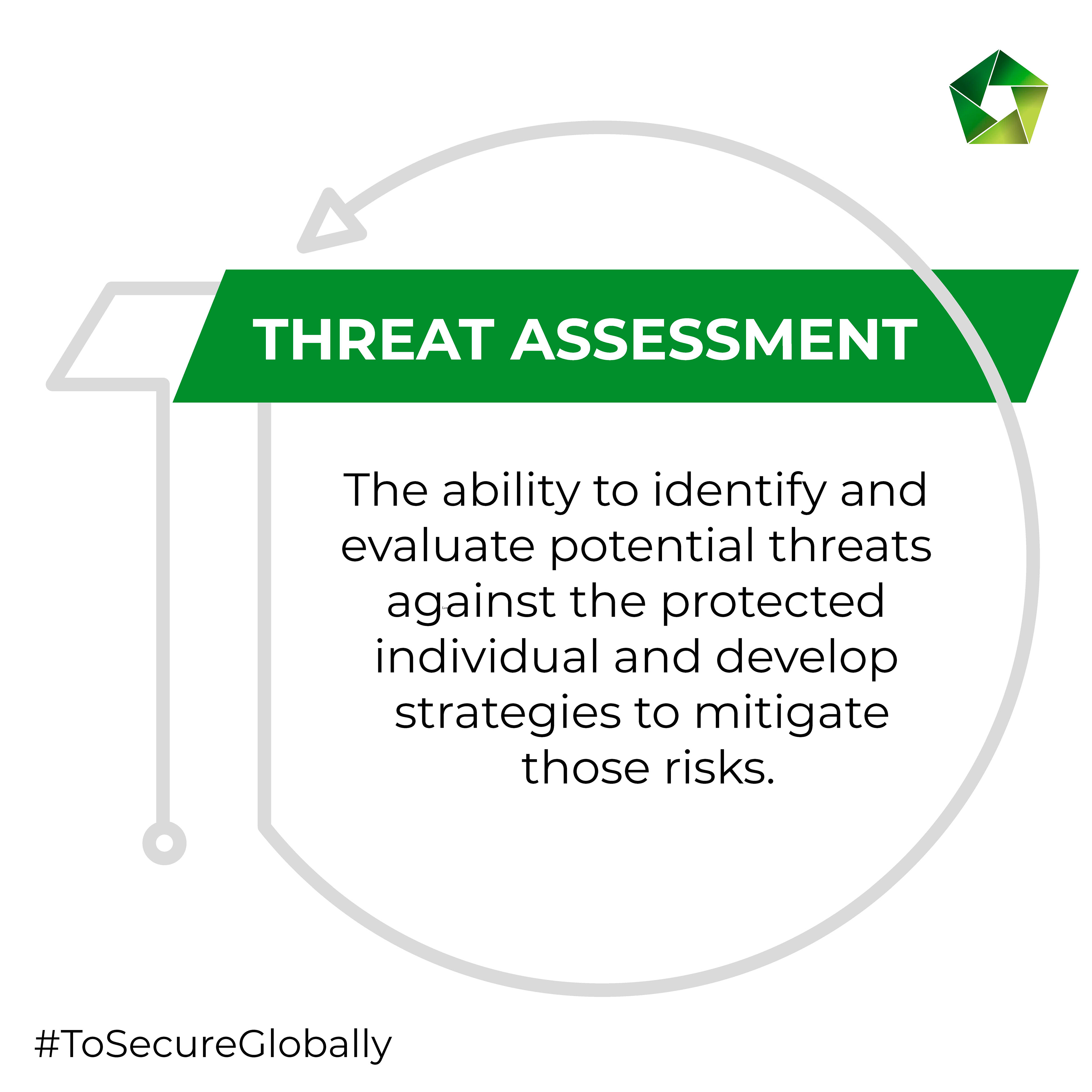 THREAT ASSESSMENT

The ability to identify and evaluate potential threats against the protected individual and develop strategies to mitigate those risks.

#ToSecureGlobally